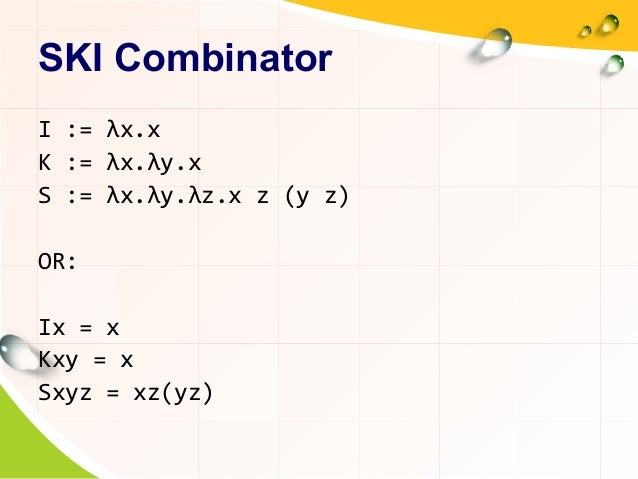 SKI Combinator

I := λx.x
K := λx.λy.x
S := λx.λy.λz.x z (y z)

OR:

Ix = x
Kxy = x
Sxyz = xz(yz)